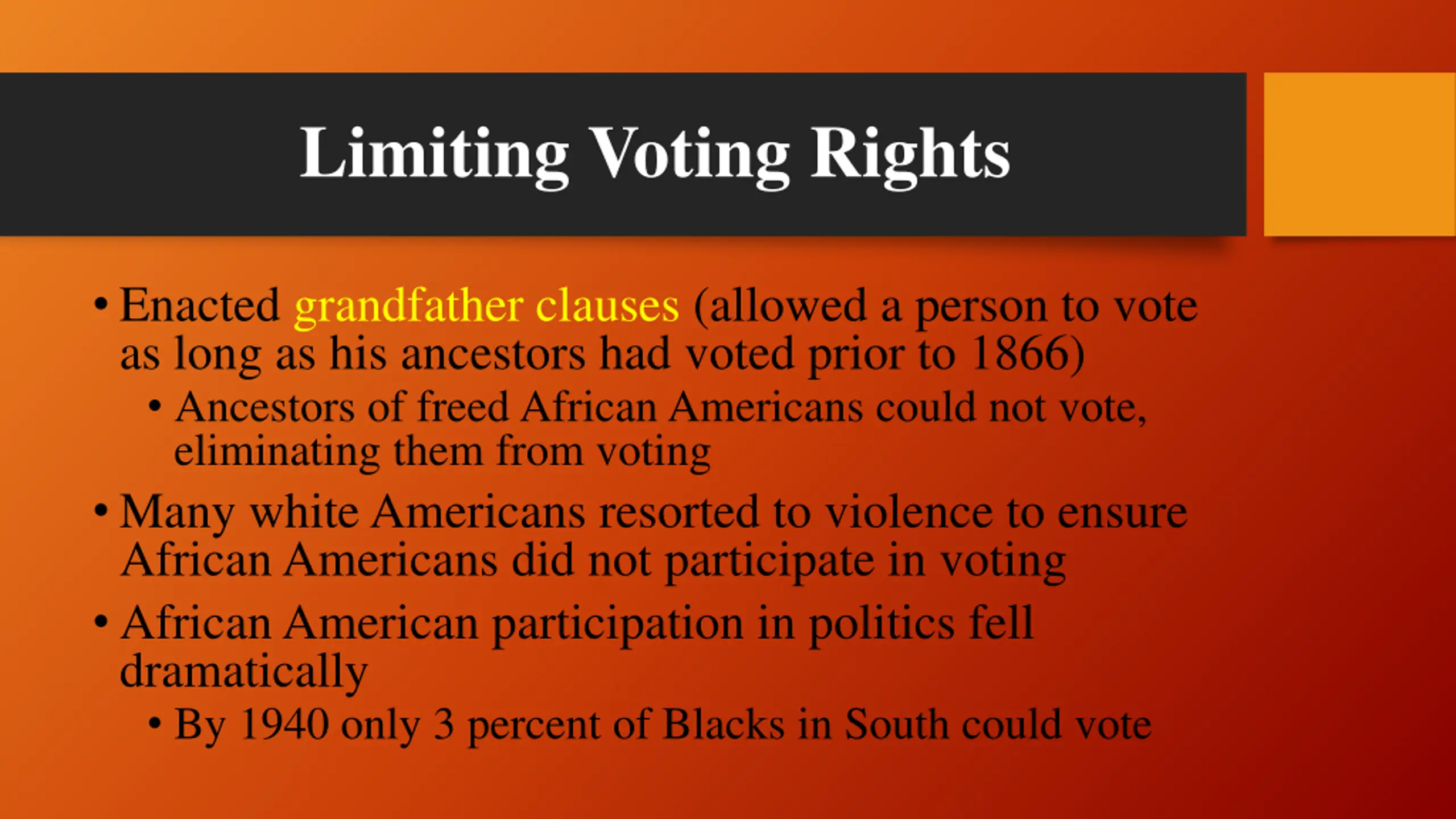 Limiting Voting Rights

• Enacted grandfather clauses (allowed a person to vote as long as his ancestors had voted prior to 1866)
  • Ancestors of freed African Americans could not vote, eliminating them from voting
• Many white Americans resorted to violence to ensure African Americans did not participate in voting
• African American participation in politics fell dramatically
  • By 1940 only 3 percent of Blacks in South could vote